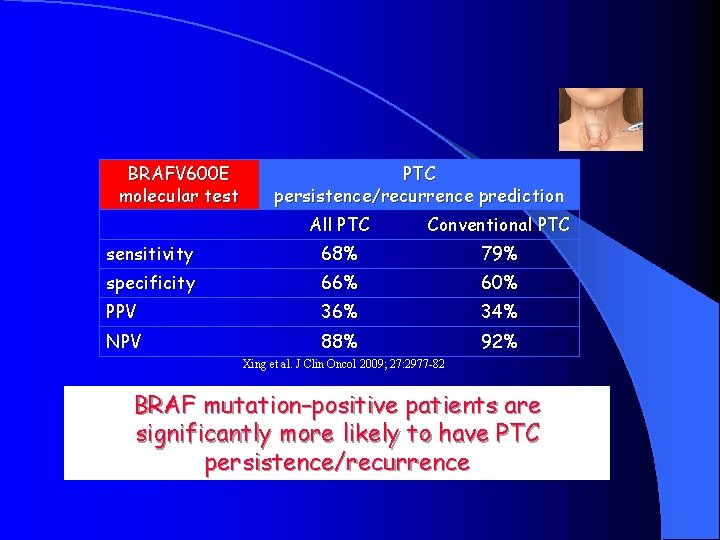 | BRAFV600E molecular test | PTC persistence/recurrence prediction | |
|---|---|---|
| | All PTC | Conventional PTC |
| sensitivity | 68% | 79% |
| specificity | 66% | 60% |
| PPV | 36% | 34% |
| NPV | 88% | 92% |

Xing et al. J Clin Oncol 2009; 27:2977-82

BRAF mutation-positive patients are significantly more likely to have PTC persistence/recurrence